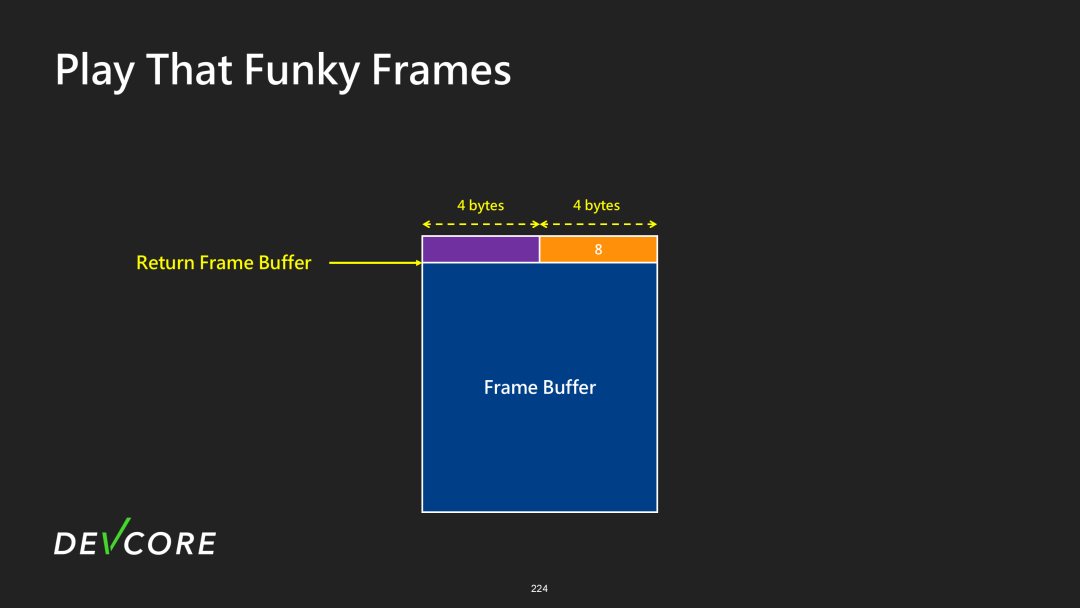 Play That Funky Frames

4 bytes 4 bytes

Return Frame Buffer

8

Frame Buffer

DEVCORE

224